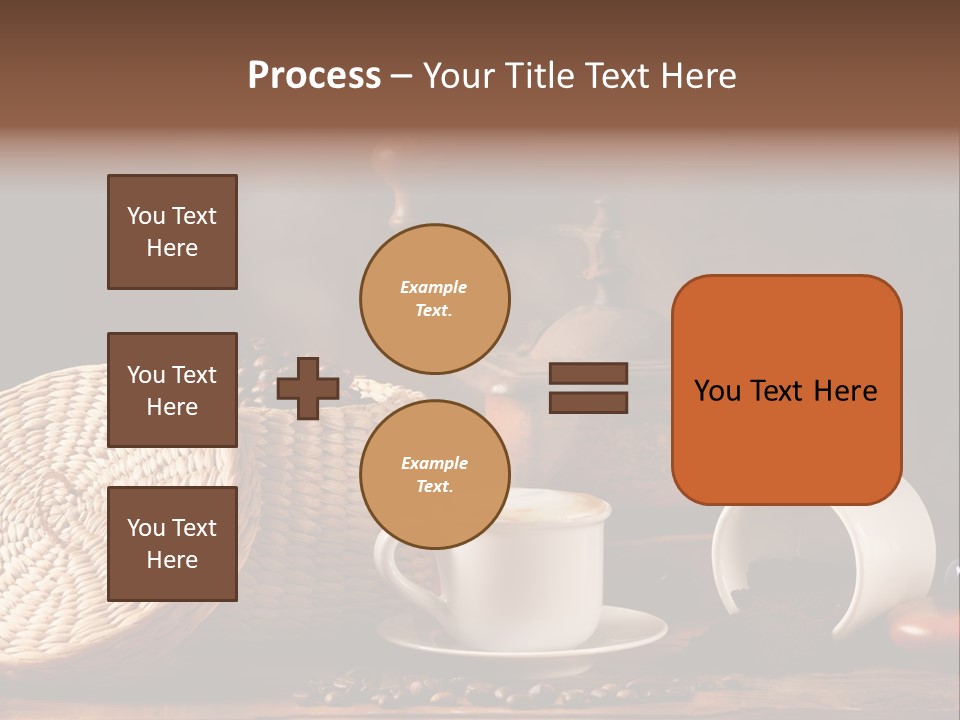 Process – Your Title Text Here

You Text Here

You Text Here

You Text Here

Example Text.

Example Text.

You Text Here